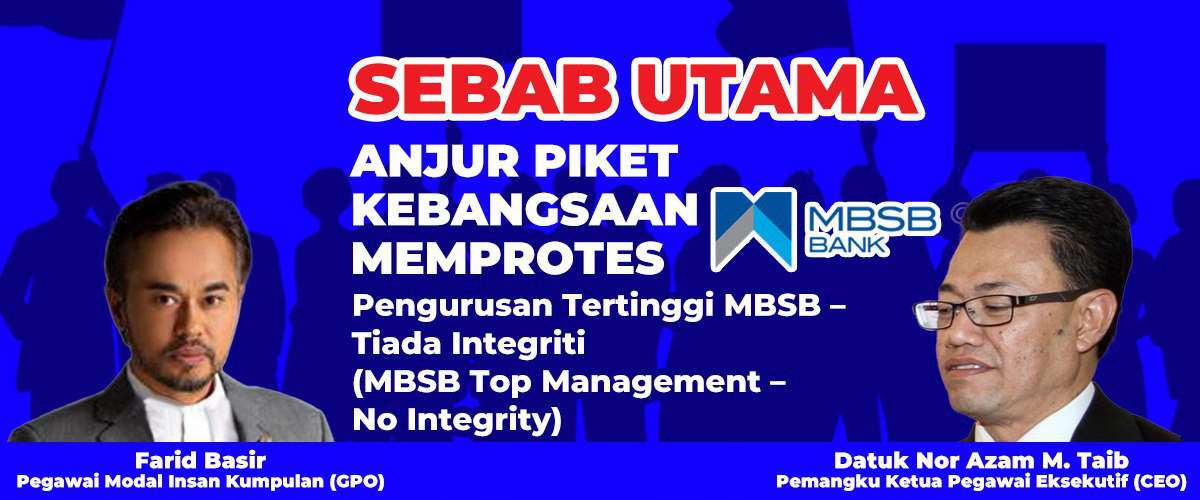 SEBAB UTAMA

ANJUR PIKET KEBANGSAAN MEMPROTES

MBSB BANK

Pengurusan Tertinggi MBSB – Tiada Integriti (MBSB Top Management – No Integrity)

Farid Basir
Pegawai Modal Insan Kumpulan (GPO)

Datuk Nor Azam M. Taib
Pemangku Ketua Pegawai Eksekutif (CEO)